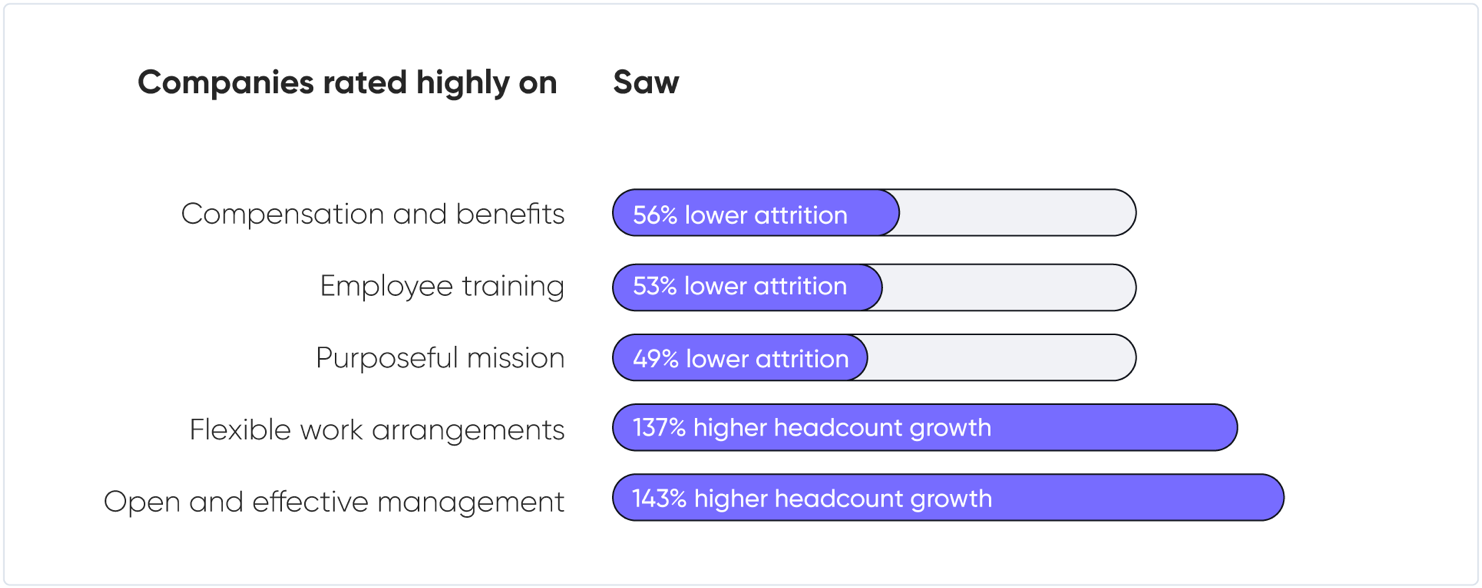 | Companies rated highly on | Saw |
|---|---|
| Compensation and benefits | 56% lower attrition |
| Employee training | 53% lower attrition |
| Purposeful mission | 49% lower attrition |
| Flexible work arrangements | 137% higher headcount growth |
| Open and effective management | 143% higher headcount growth |